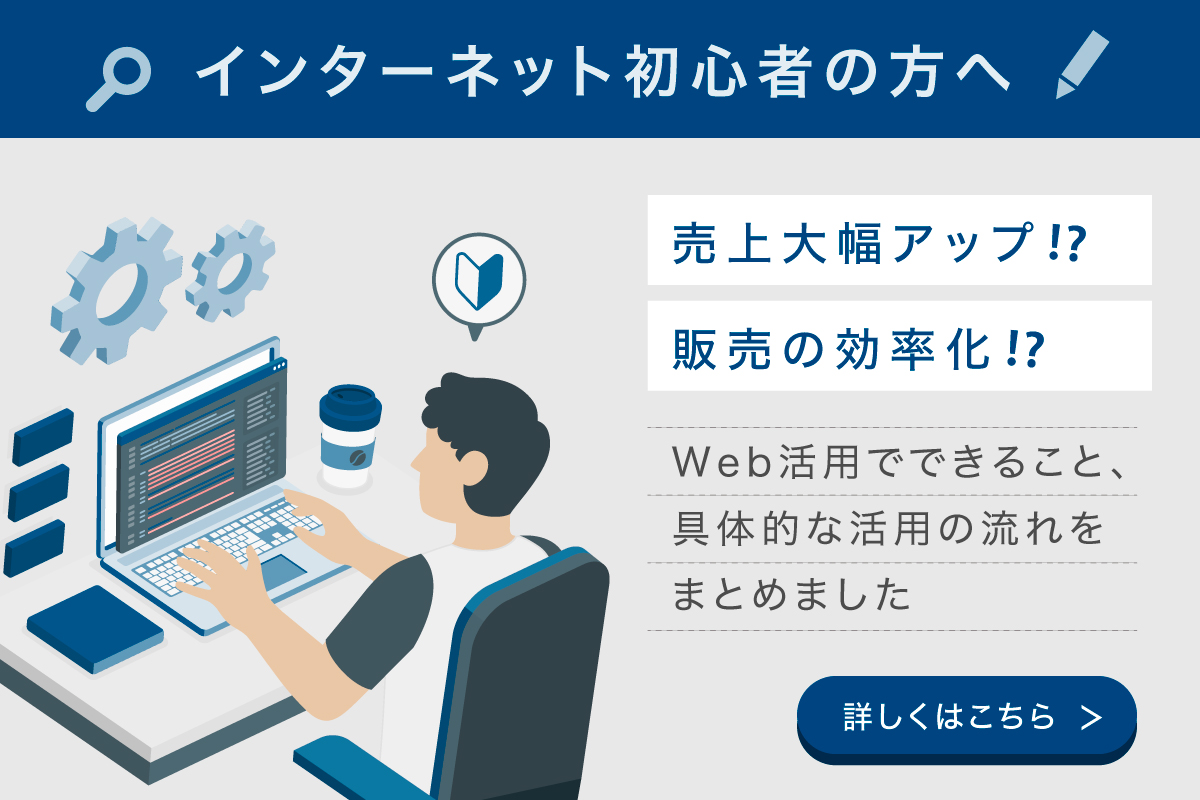 インターネット初心者の方へ

売上大幅アップ!?

販売の効率化!?

Web活用でできること、具体的な活用の流れをまとめました

詳しくはこちら ＞